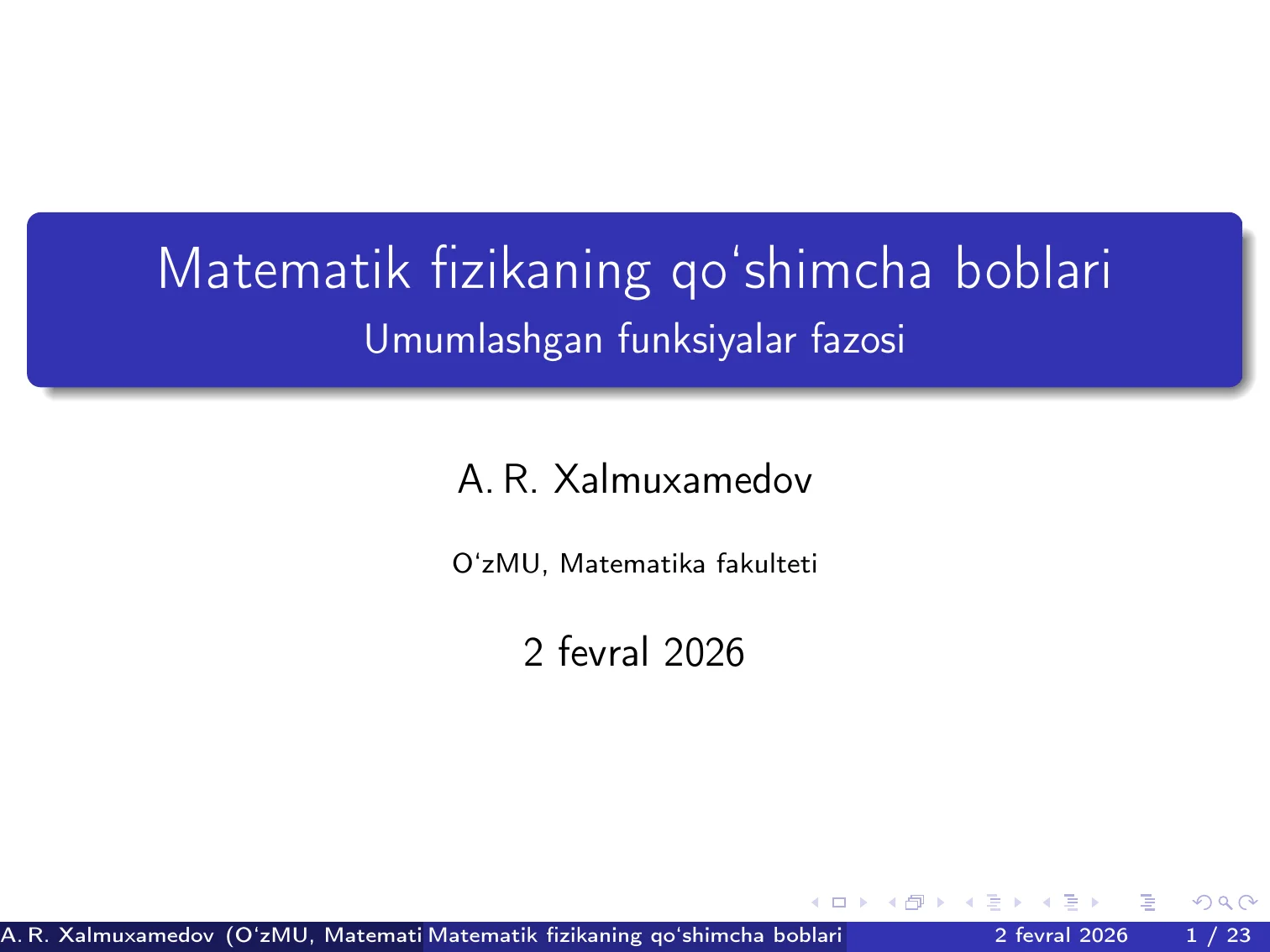 Matematik fizikaning qo‘shimcha boblari
Umumlashgan funksiyalar fazosi

A. R. Xalmuxamedov

O‘zMU, Matematika fakulteti

2 fevral 2026

A. R. Xalmuxamedov (O‘zMU, Matemati Matematik fizikaning qo‘shimcha boblari 2 fevral 2026 1 / 23